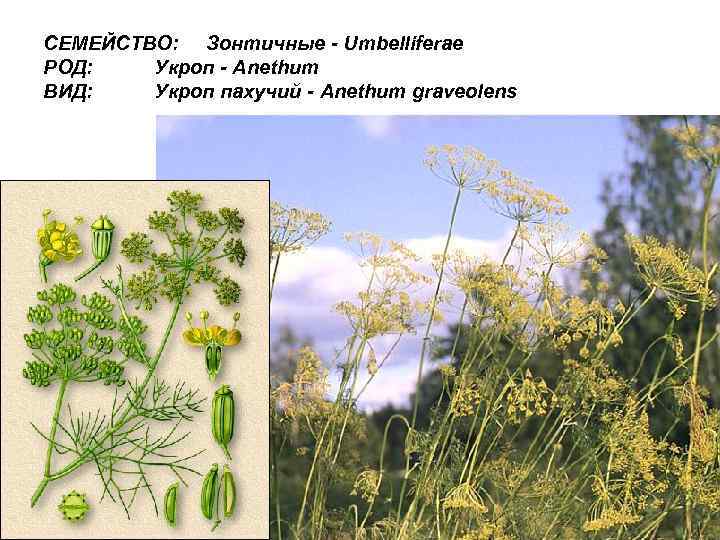 СЕМЕЙСТВО: Зонтичные - Umbelliferae
РОД: Укроп - Anethum
ВИД: Укроп пахучий - Anethum graveolens